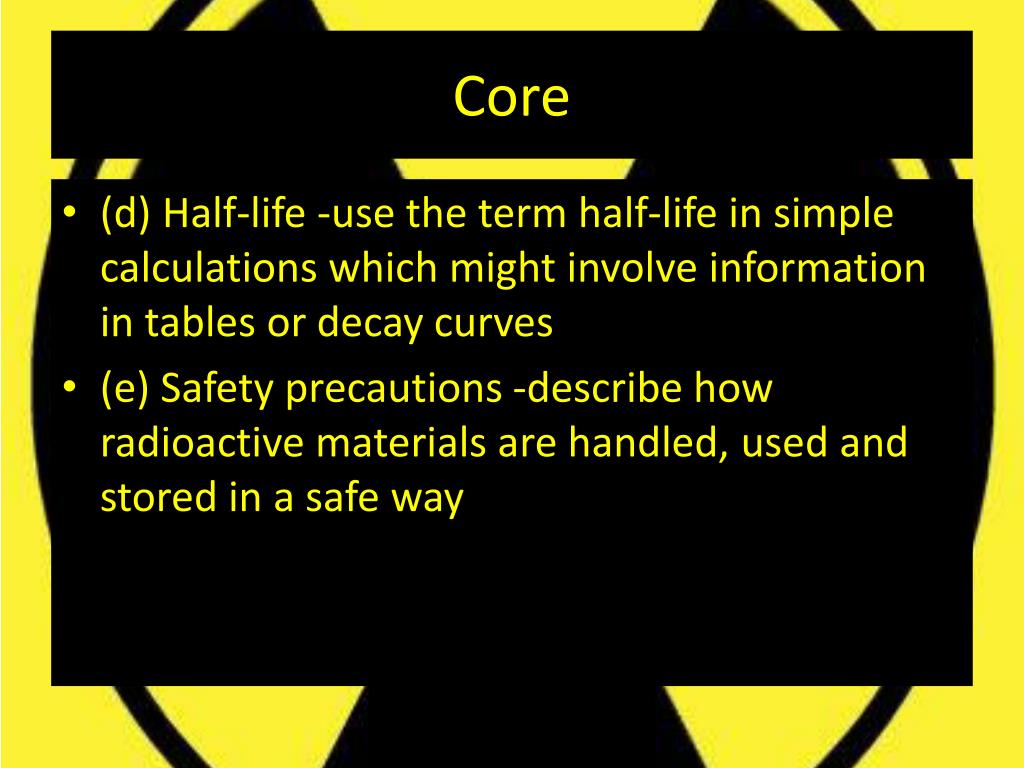 Core

• (d) Half-life -use the term half-life in simple calculations which might involve information in tables or decay curves
• (e) Safety precautions -describe how radioactive materials are handled, used and stored in a safe way